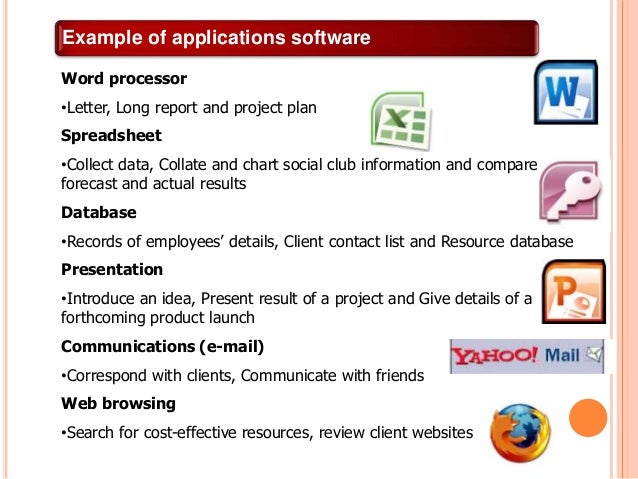 Example of applications software

Word processor

•Letter, Long report and project plan

Spreadsheet

•Collect data, Collate and chart social club information and compare forecast and actual results

Database

•Records of employees' details, Client contact list and Resource database

Presentation

•Introduce an idea, Present result of a project and Give details of a forthcoming product launch

Communications (e-mail)

•Correspond with clients, Communicate with friends

Web browsing

•Search for cost-effective resources, review client websites

W

X

P

YAHOO! Mail